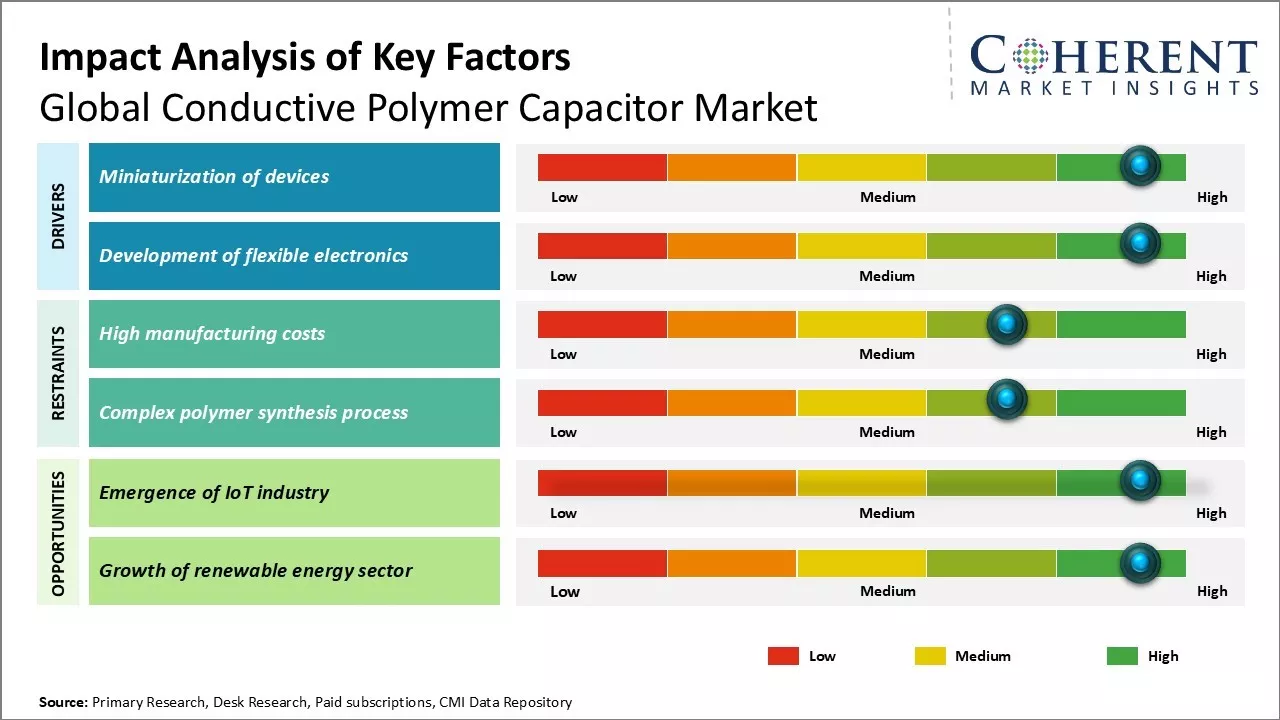 Impact Analysis of Key Factors
Global Conductive Polymer Capacitor Market

COHERENT
MARKET INSIGHTS

DRIVERS

Miniaturization of devices
Low Medium High

Development of flexible electronics
Low Medium High

RESTRAINTS

High manufacturing costs
Low Medium High

Complex polymer synthesis process
Low Medium High

OPPORTUNITIES

Emergence of IoT industry
Low Medium High

Growth of renewable energy sector
Low Medium High

Low Medium High

Source: Primary Research, Desk Research, Paid subscriptions, CMI Data Repository